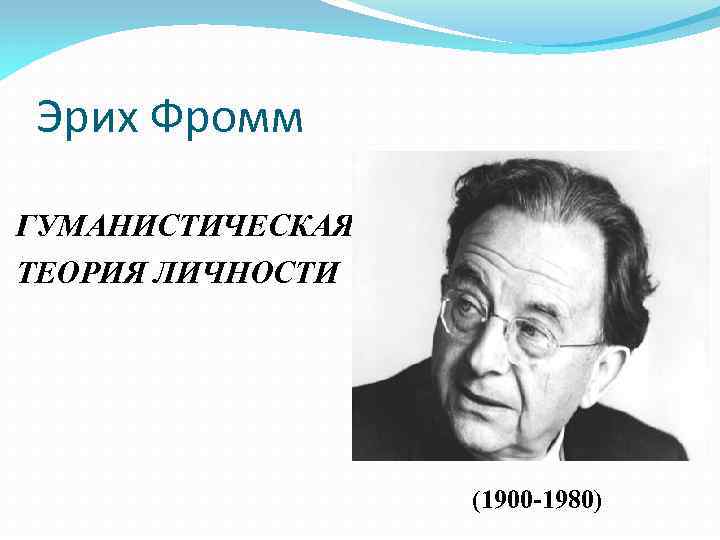 Эрих Фромм

ГУМАНИСТИЧЕСКАЯ ТЕОРИЯ ЛИЧНОСТИ

(1900-1980)